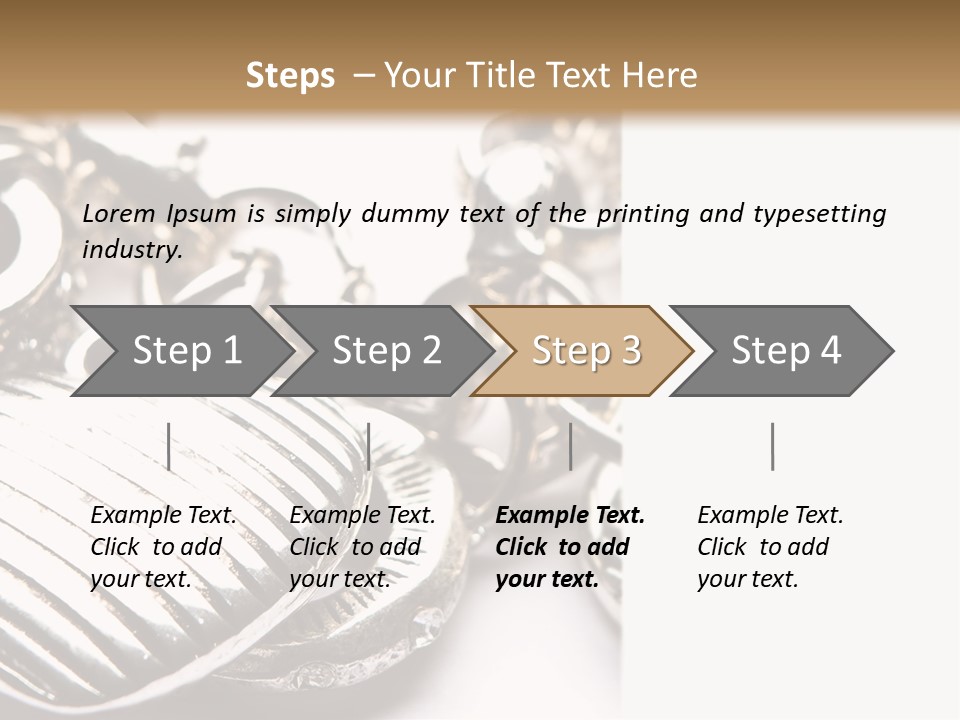 Steps – Your Title Text Here

Lorem Ipsum is simply dummy text of the printing and typesetting industry.

Step 1

Step 2

Step 3

Step 4

Example Text. Click to add your text.

Example Text. Click to add your text.

Example Text. Click to add your text.

Example Text. Click to add your text.